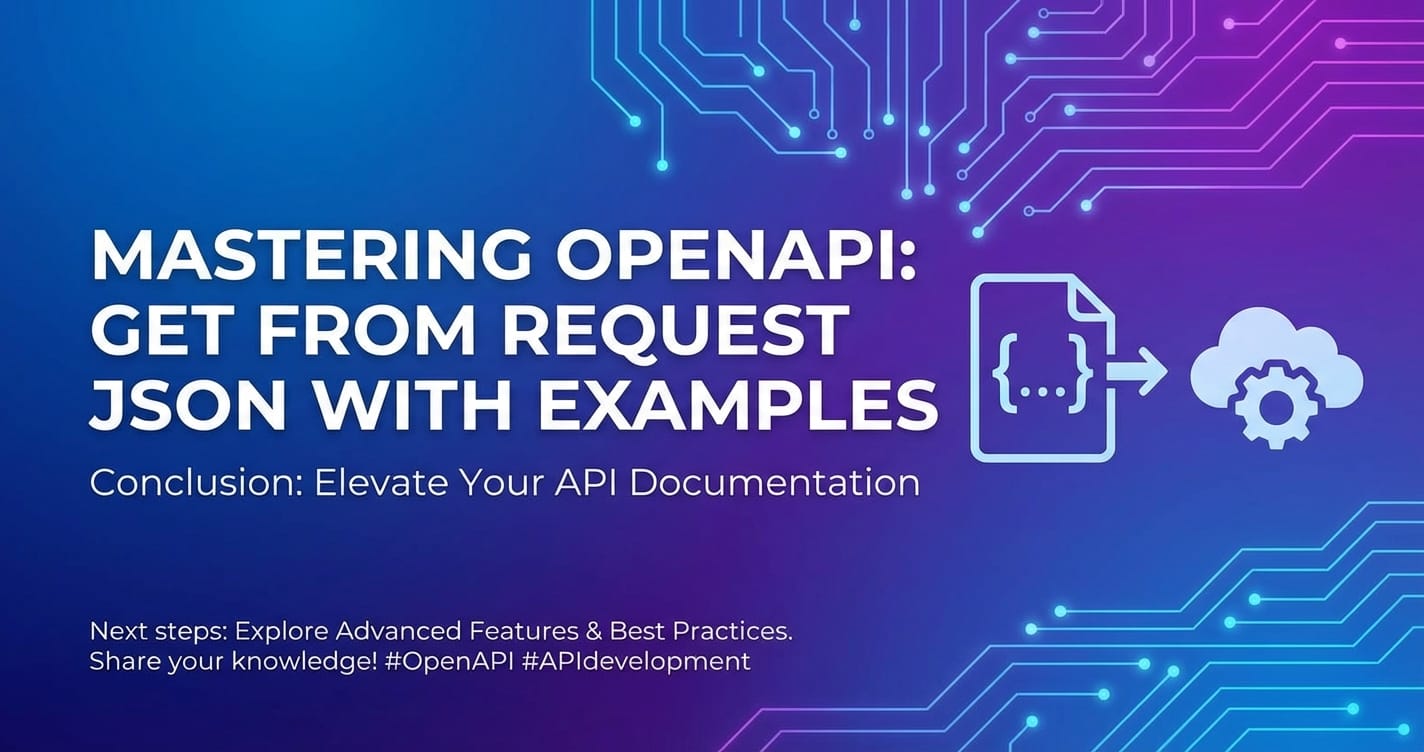 MASTERING OPENAPI: GET FROM REQUEST JSON WITH EXAMPLES

Conclusion: Elevate Your API Documentation

{...}

Next steps: Explore Advanced Features & Best Practices. Share your knowledge! #OpenAPI #APIdevelopment